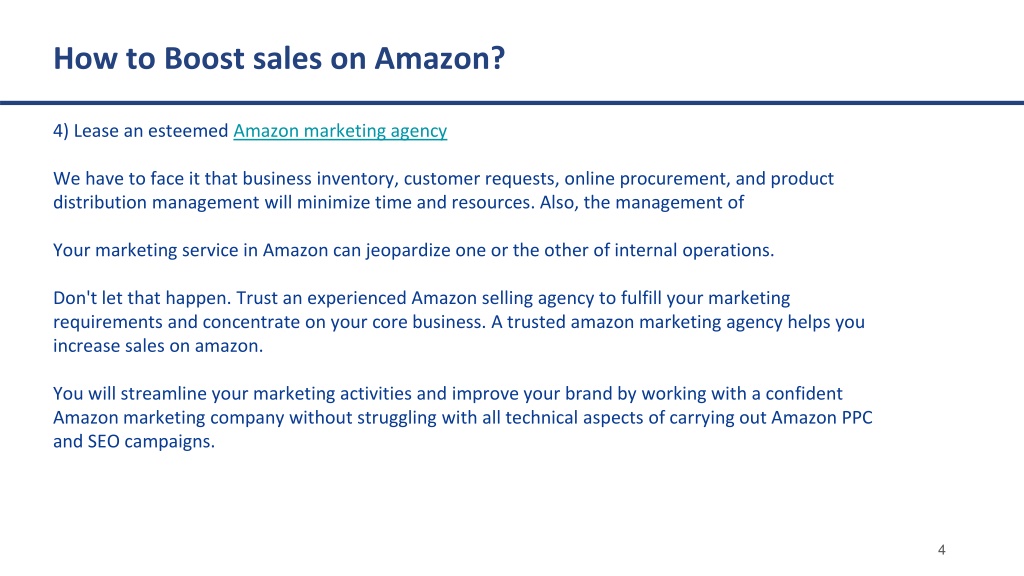 How to Boost sales on Amazon?

4) Lease an esteemed Amazon marketing agency

We have to face it that business inventory, customer requests, online procurement, and product distribution management will minimize time and resources. Also, the management of

Your marketing service in Amazon can jeopardize one or the other of internal operations.

Don't let that happen. Trust an experienced Amazon selling agency to fulfill your marketing requirements and concentrate on your core business. A trusted amazon marketing agency helps you increase sales on amazon.

You will streamline your marketing activities and improve your brand by working with a confident Amazon marketing company without struggling with all technical aspects of carrying out Amazon PPC and SEO campaigns.

4